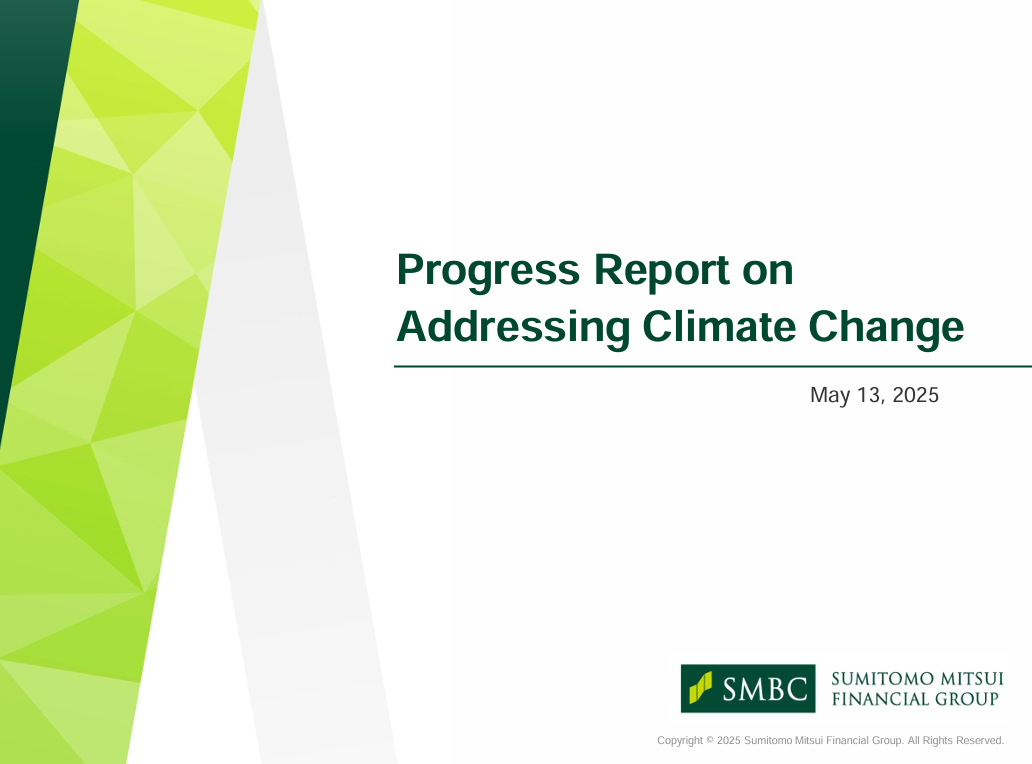 Progress Report on Addressing Climate Change

May 13, 2025

SMBC SUMITOMO MITSUI FINANCIAL GROUP

Copyright © 2025 Sumitomo Mitsui Financial Group. All Rights Reserved.